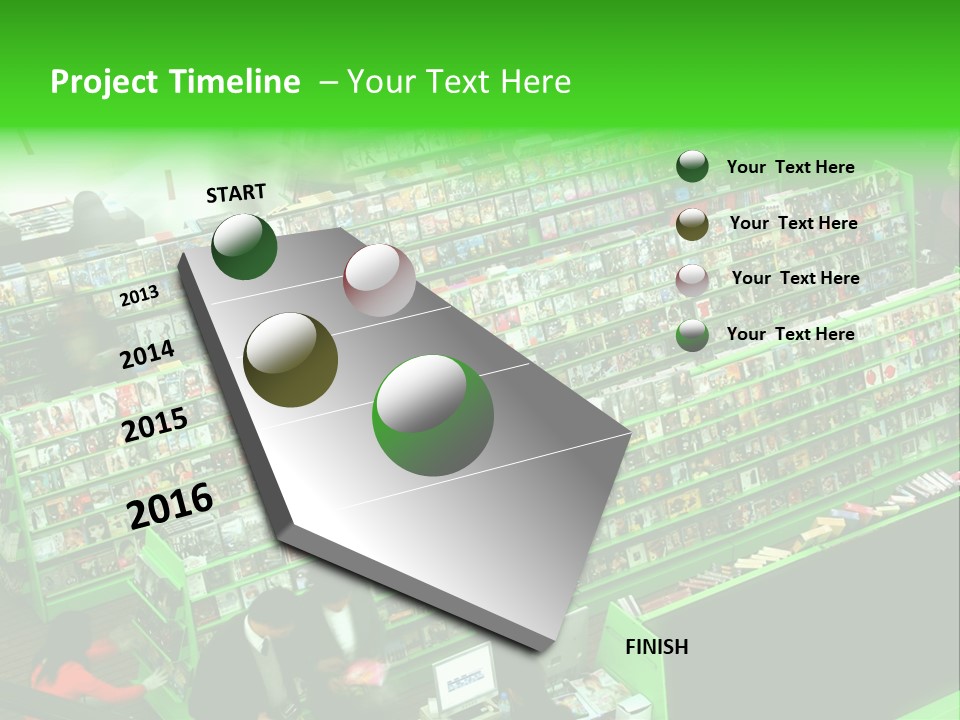 Project Timeline – Your Text Here

START

2013

2014

2015

2016

FINISH

Your Text Here

Your Text Here

Your Text Here

Your Text Here